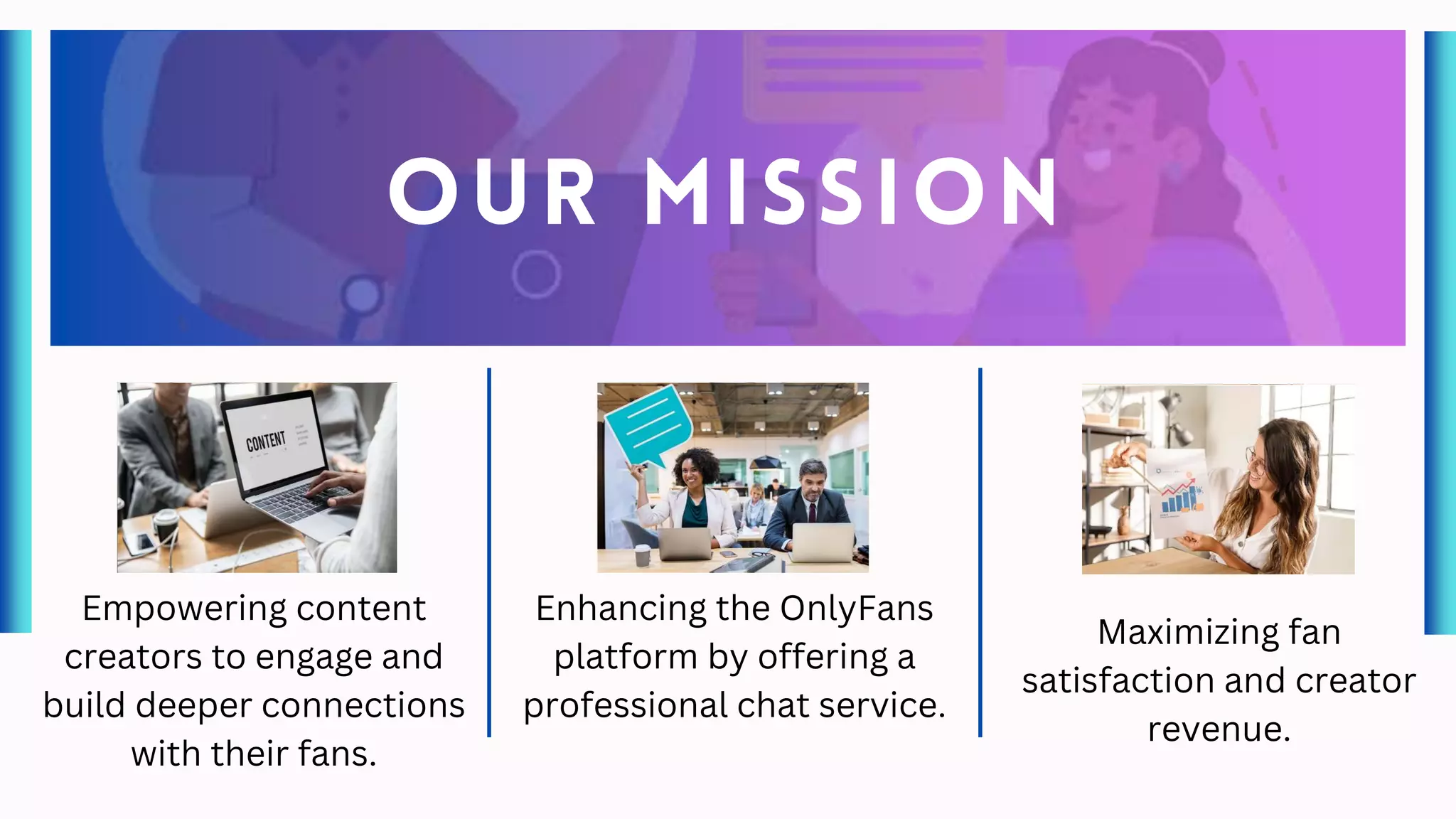 OUR MISSION

CONTENT

Empowering content creators to engage and build deeper connections with their fans.

Enhancing the OnlyFans platform by offering a professional chat service.

Maximizing fan satisfaction and creator revenue.